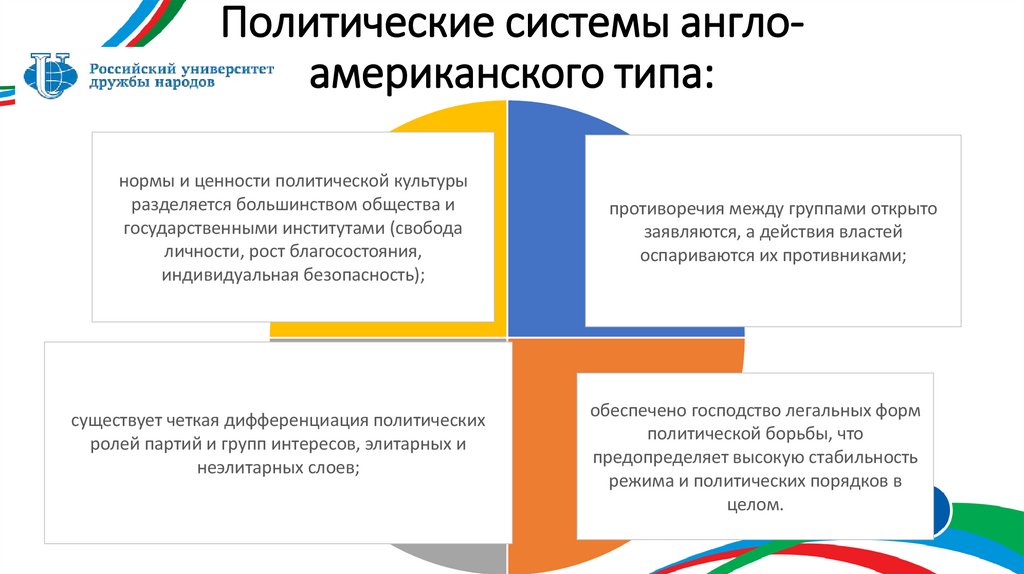 Российский университет дружбы народов

Политические системы англо-американского типа:

нормы и ценности политической культуры разделяется большинством общества и государственными институтами (свобода личности, рост благосостояния, индивидуальная безопасность);

противоречия между группами открыто заявляются, а действия властей оспариваются их противниками;

существует четкая дифференциация политических ролей партий и групп интересов, элитарных и неэлитарных слоев;

обеспечено господство легальных форм политической борьбы, что предопределяет высокую стабильность режима и политических порядков в целом.